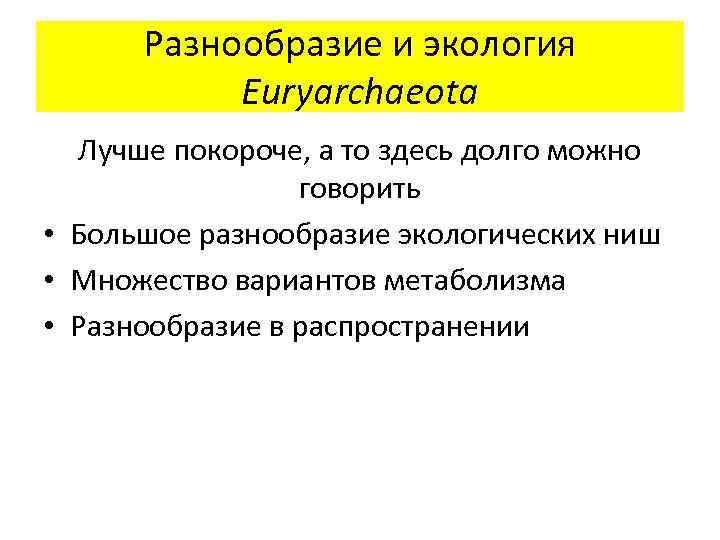 Разнообразие и экология Euryarchaeota

Лучше покороче, а то здесь долго можно говорить

• Большое разнообразие экологических ниш
• Множество вариантов метаболизма
• Разнообразие в распространении